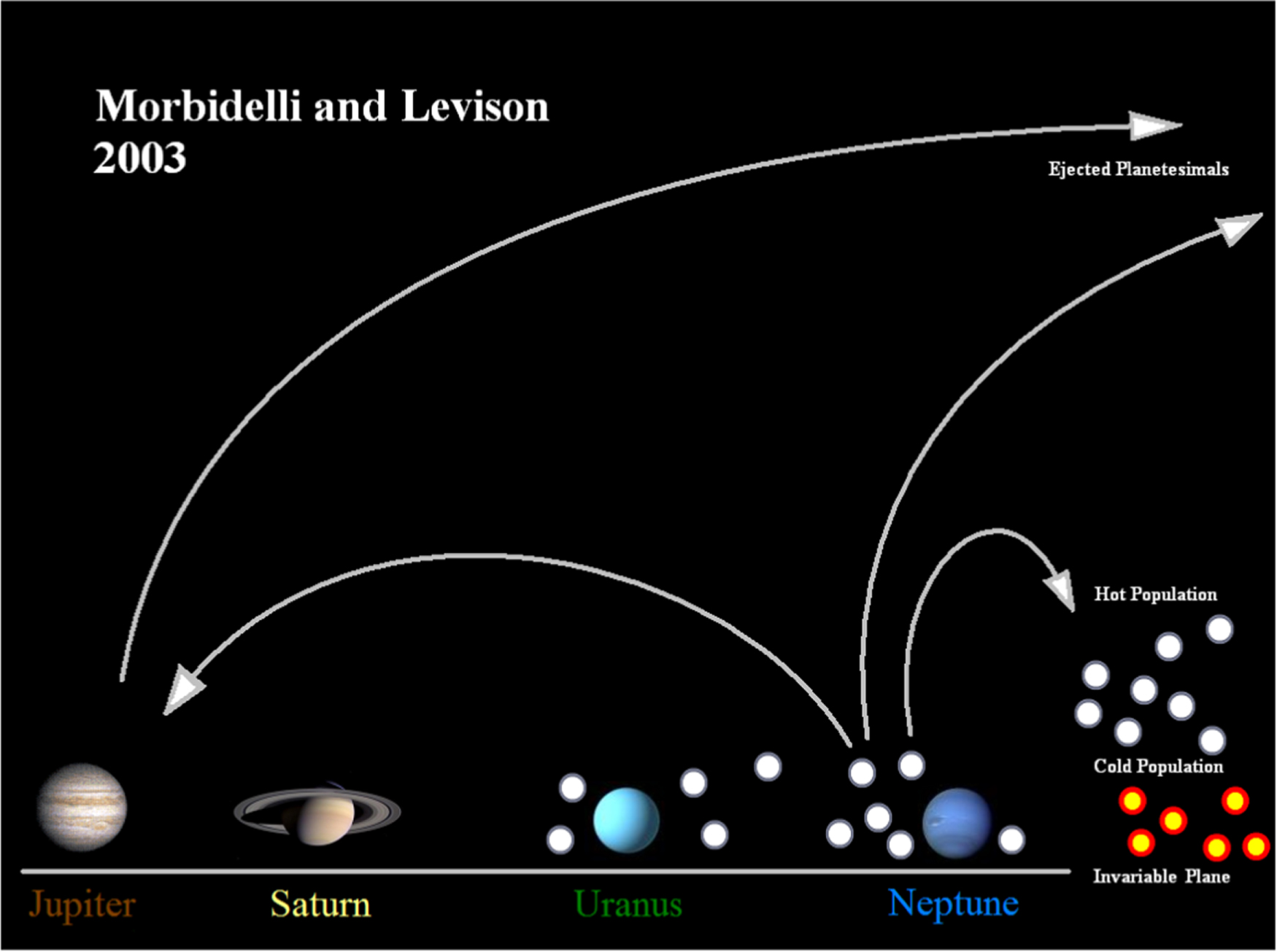 Morbidelli and Levison
2003

Ejected Planetesimals

Hot Population

Cold Population

Invariable Plane

Jupiter

Saturn

Uranus

Neptune